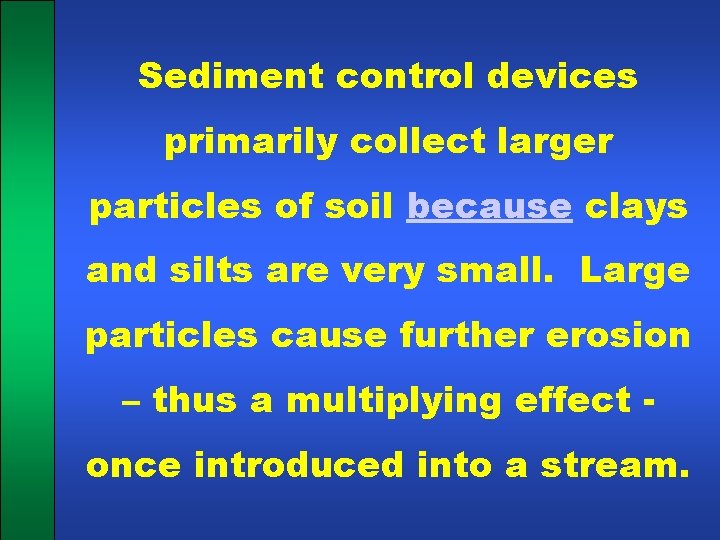 Sediment control devices primarily collect larger particles of soil because clays and silts are very small. Large particles cause further erosion – thus a multiplying effect - once introduced into a stream.